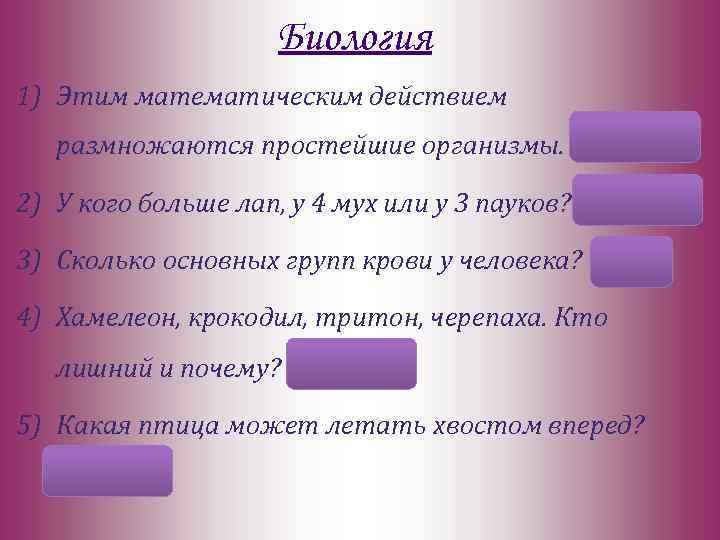 Биология

1) Этим математическим действием размножаются простейшие организмы.

2) У кого больше лап, у 4 мух или у 3 пауков?

3) Сколько основных групп крови у человека?

4) Хамелеон, крокодил, тритон, черепаха. Кто лишний и почему?

5) Какая птица может летать хвостом вперед?